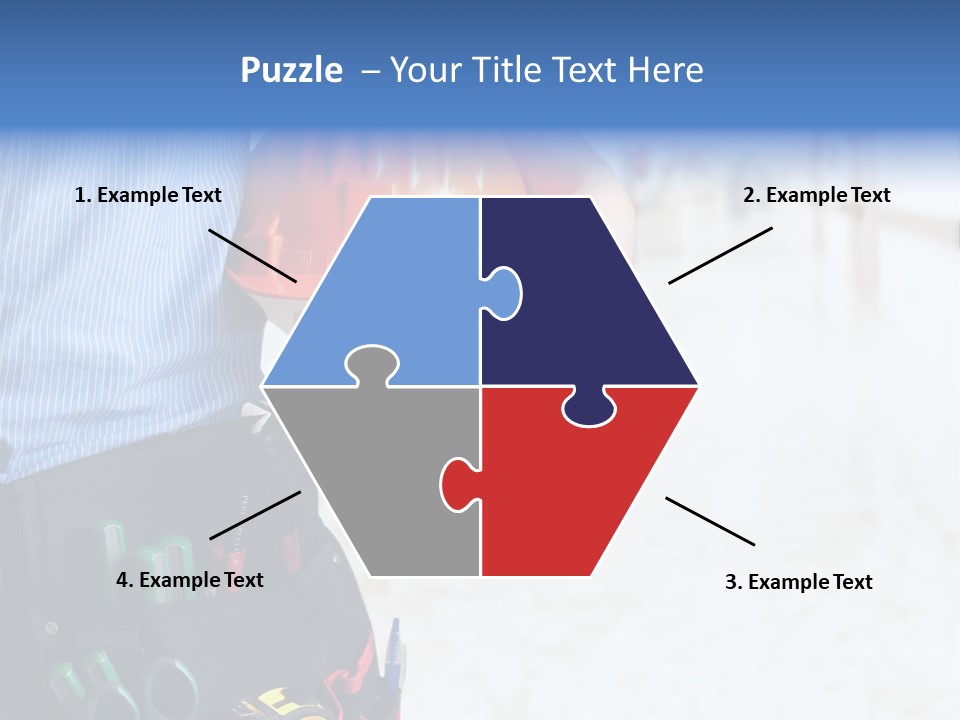 Puzzle – Your Title Text Here

1. Example Text

2. Example Text

4. Example Text

3. Example Text